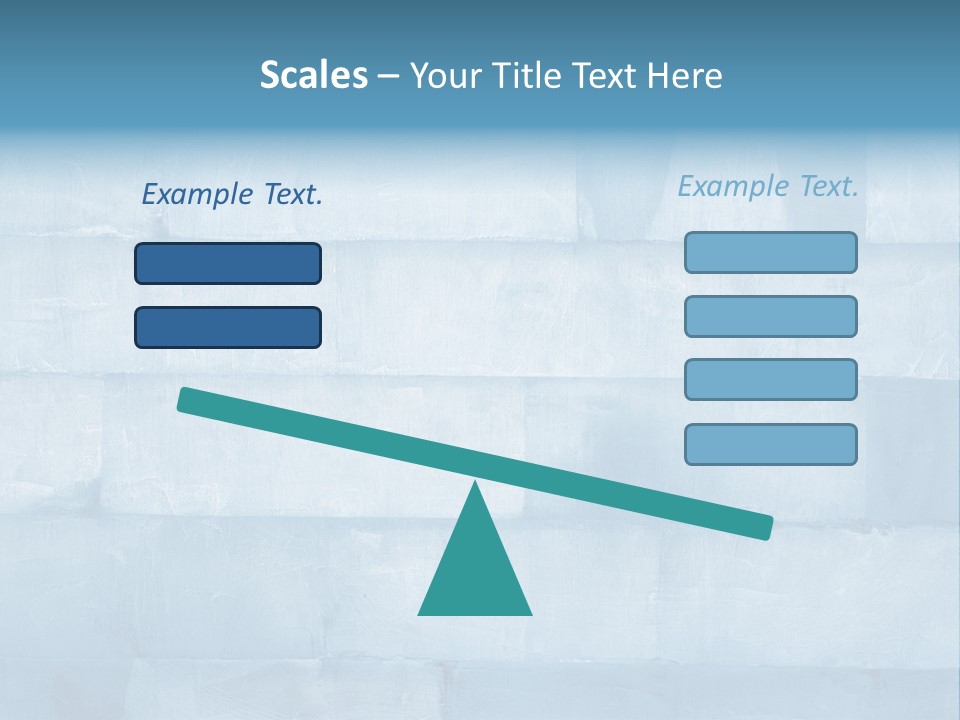 Scales – Your Title Text Here

Example Text.

Example Text.